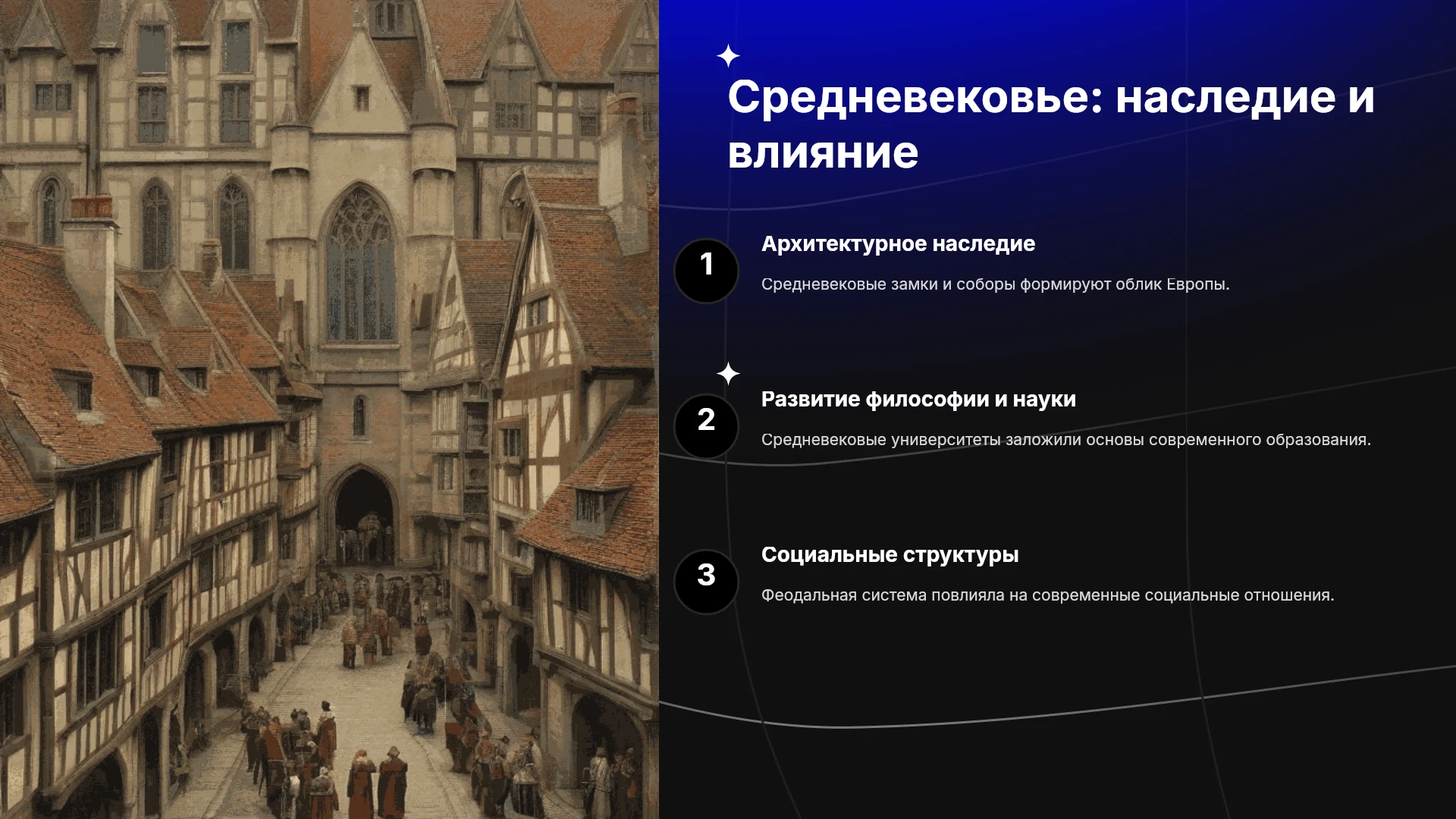 Средневековье: наследие и влияние

1

Архитектурное наследие

Средневековые замки и соборы формируют облик Европы.

2

Развитие философии и науки

Средневековые университеты заложили основы современного образования.

3

Социальные структуры

Феодальная система повлияла на современные социальные отношения.